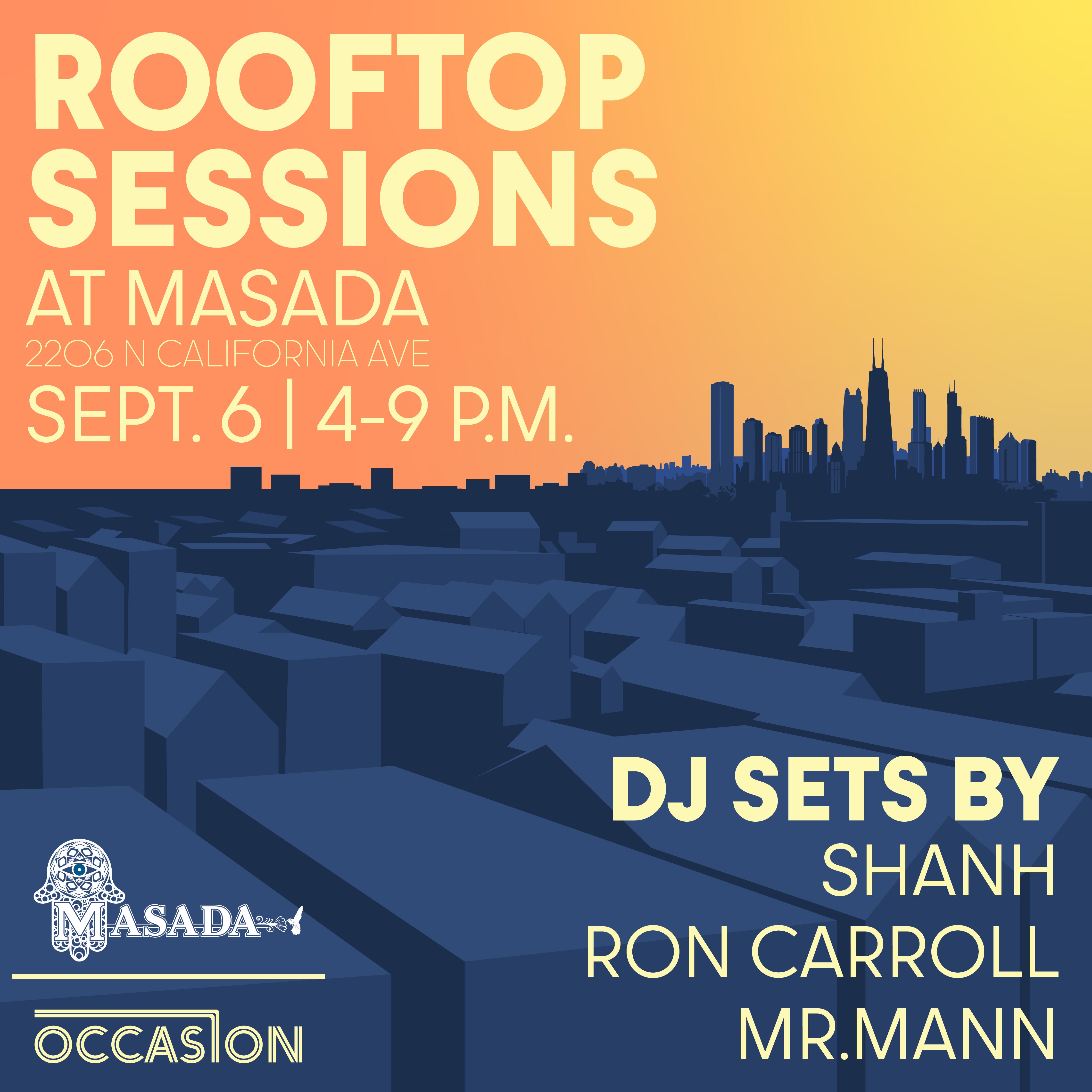 ROOFTOP SESSIONS
AT MASADA
2206 N CALIFORNIA AVE
SEPT. 6 | 4-9 P.M.

DJ SETS BY
SHANH
RON CARROLL
MR.MANN

MASADA

OCCASION